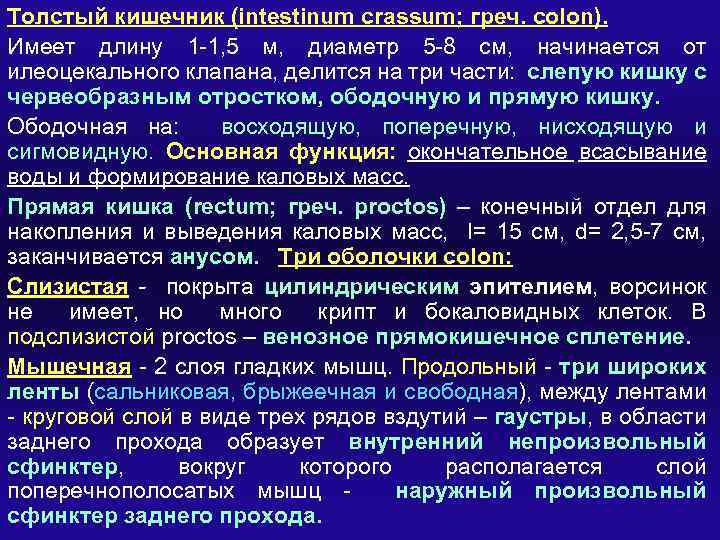 Толстый кишечник (intestinum crassum; греч. colon).

Имеет длину 1-1,5 м, диаметр 5-8 см, начинается от илеоцекального клапана, делится на три части: слепую кишку с червеобразным отростком, ободочную и прямую кишку.

Ободочная на: восходящую, поперечную, нисходящую и сигмовидную. Основная функция: окончательное всасывание воды и формирование каловых масс.

Прямая кишка (rectum; греч. proctos) – конечный отдел для накопления и выведения каловых масс, l= 15 см, d= 2,5-7 см, заканчивается анусом. Три оболочки colon:

Слизистая - покрыта цилиндрическим эпителием, ворсинок не имеет, но много крипт и бокаловидных клеток. В подслизистой proctos – венозное прямокишечное сплетение.

Мышечная - 2 слоя гладких мышц. Продольный - три широких ленты (сальниковая, брыжеечная и свободная), между лентами - круговой слой в виде трех рядов вздутий – гаустры, в области заднего прохода образует внутренний непроизвольный сфинктер, вокруг которого располагается слой поперечнополосатых мышц - наружный произвольный сфинктер заднего прохода.